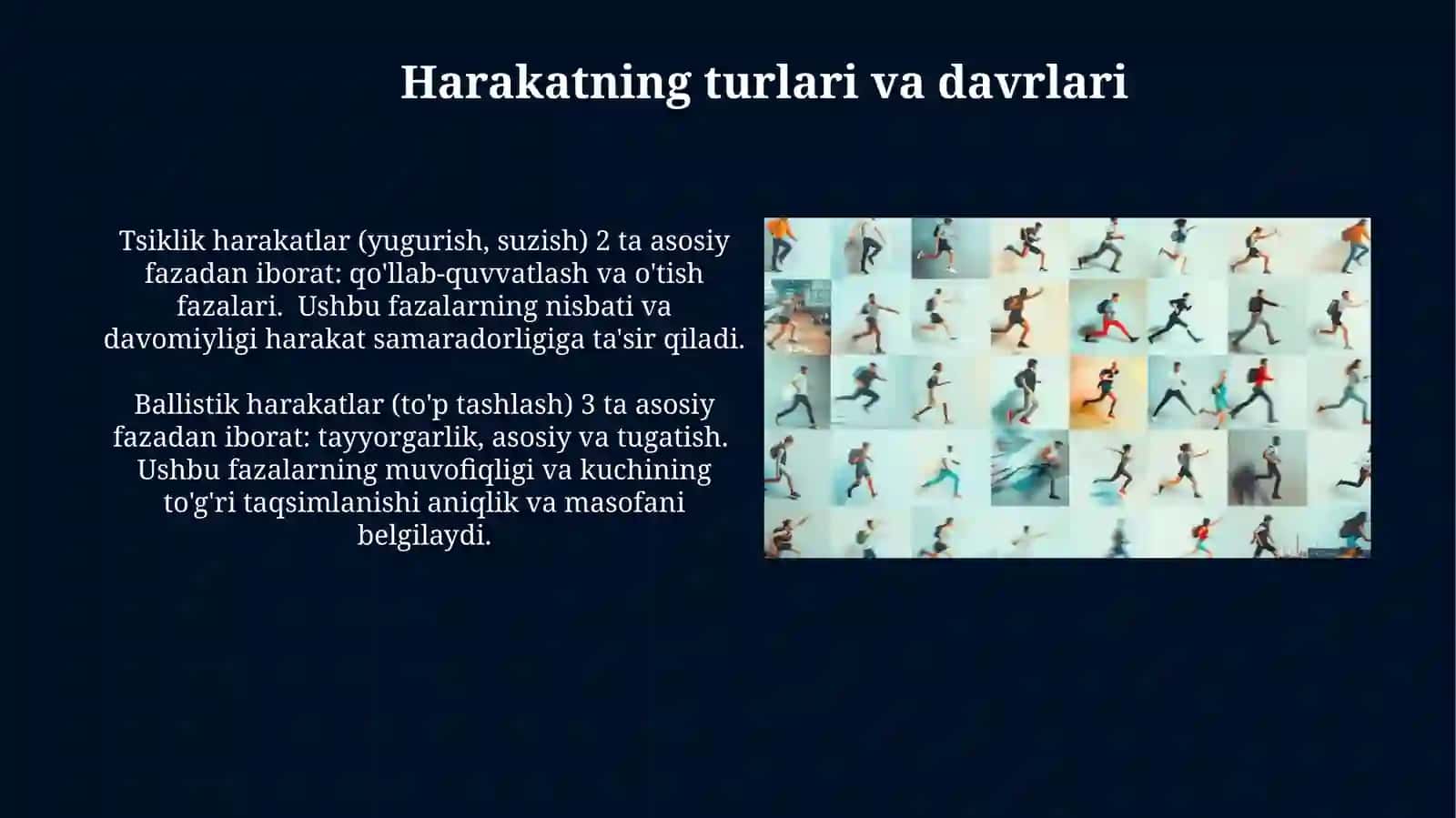 Harakatning turlari va davrlari

Tsiklik harakatlar (yugurish, suzish) 2 ta asosiy fazadan iborat: qo'llab-quvvatlash va o'tish fazalari.  Ushbu fazalarning nisbati va davomiyligi harakat samaradorligiga ta'sir qiladi.

Ballistik harakatlar (to'p tashlash) 3 ta asosiy fazadan iborat: tayyorgarlik, asosiy va tugatish. Ushbu fazalarning muvofiqligi va kuchining to'g'ri taqsimlanishi aniqlik va masofani belgilaydi.